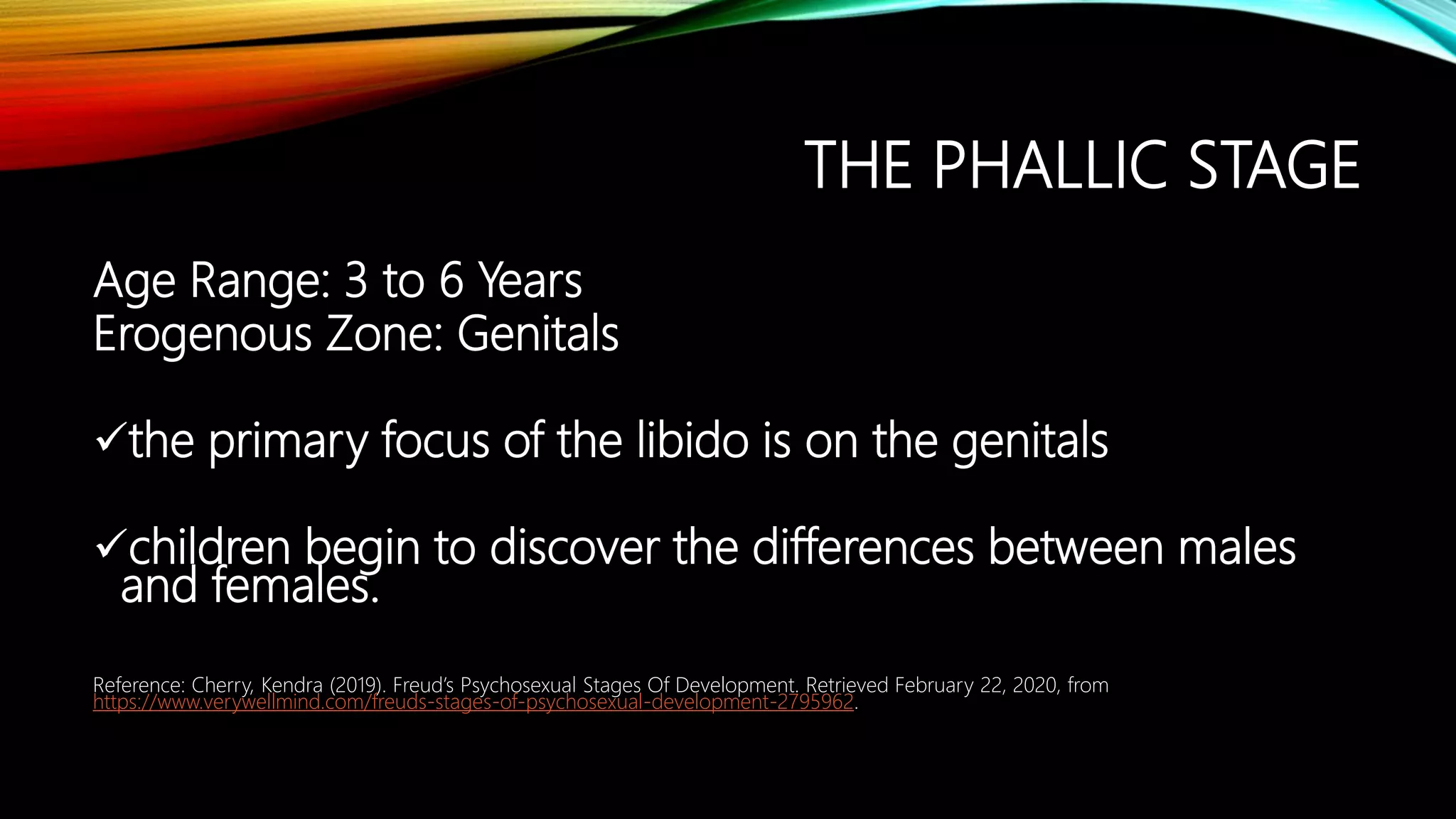 THE PHALLIC STAGE

Age Range: 3 to 6 Years
Erogenous Zone: Genitals

✓the primary focus of the libido is on the genitals

✓children begin to discover the differences between males and females.

Reference: Cherry, Kendra (2019). Freud's Psychosexual Stages Of Development. Retrieved February 22, 2020, from https://www.verywellmind.com/freuds-stages-of-psychosexual-development-2795962.